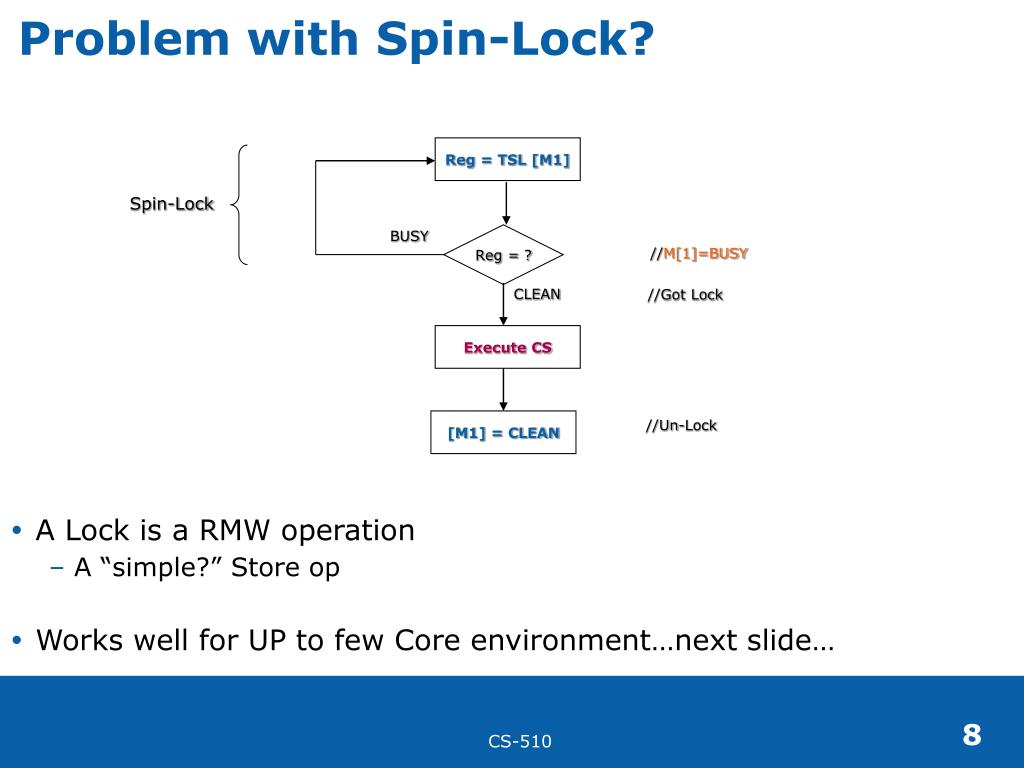 Problem with Spin-Lock?

Spin-Lock

Reg = TSL [M1]

BUSY

Reg = ?

//M[1]=BUSY

CLEAN

//Got Lock

Execute CS

[M1] = CLEAN

//Un-Lock

• A Lock is a RMW operation
– A “simple?” Store op

• Works well for UP to few Core environment…next slide…

CS-510

8